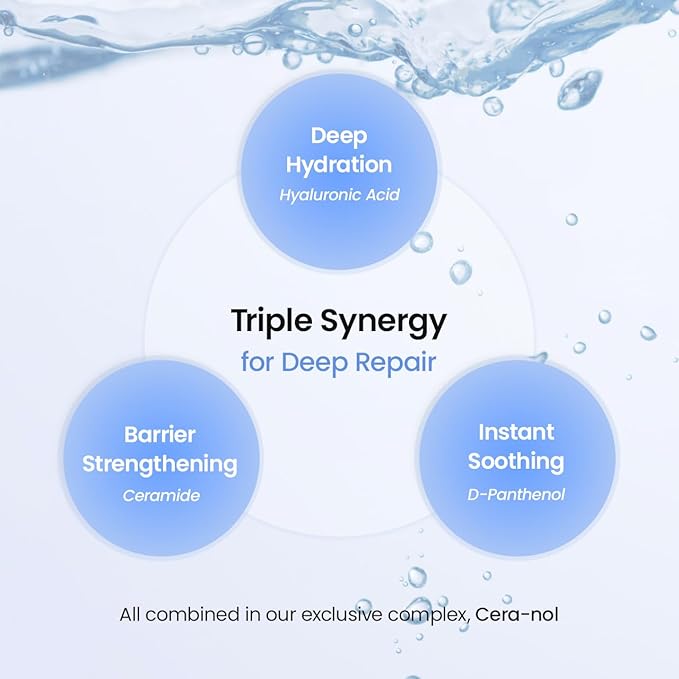 Deep Hydration
Hyaluronic Acid

Triple Synergy
for Deep Repair

Barrier Strengthening
Ceramide

Instant Soothing
D-Panthenol

All combined in our exclusive complex, Cera-nol